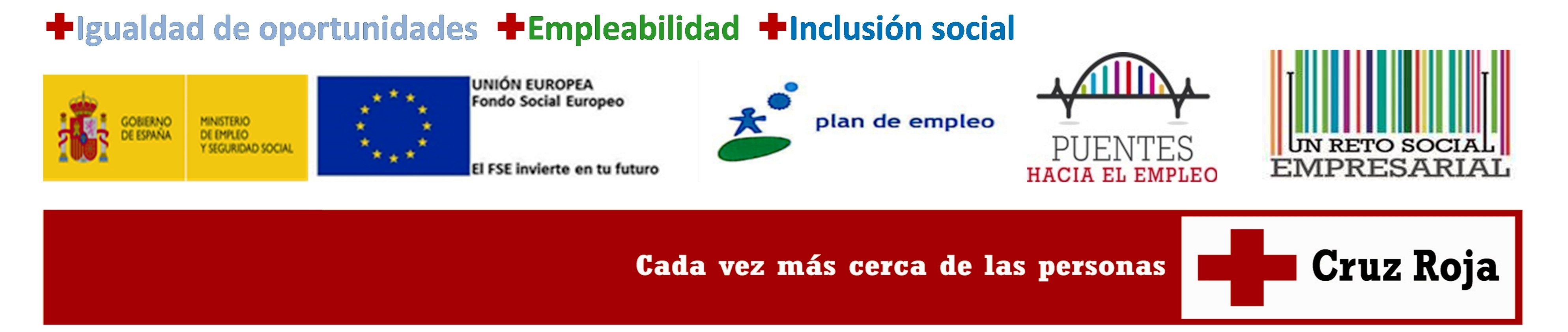 Igualdad de oportunidades Empleabilidad Inclusión social

GOBIERNO DE ESPAÑA

MINISTERIO DE EMPLEO Y SEGURIDAD SOCIAL

UNIÓN EUROPEA
Fondo Social Europeo

El FSE invierte en tu futuro

plan de empleo

PUENTES
HACIA EL EMPLEO

UN RETO SOCIAL
EMPRESARIAL

Cada vez más cerca de las personas

Cruz Roja